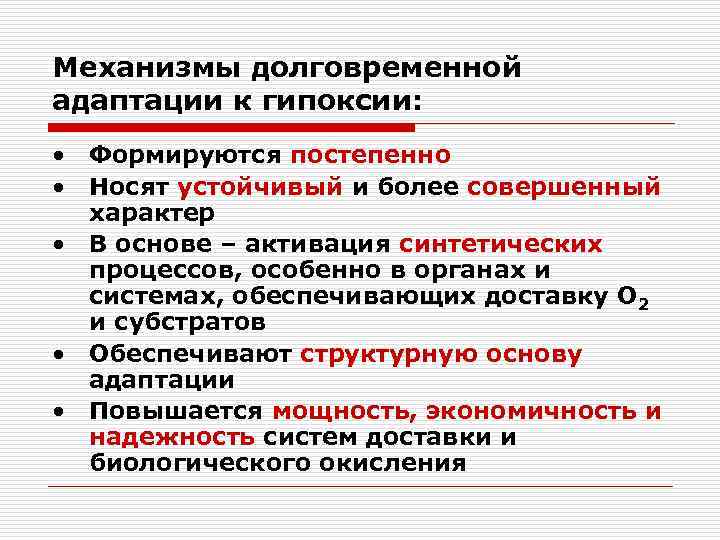 Механизмы долговременной адаптации к гипоксии:

• Формируются постепенно
• Носят устойчивый и более совершенный характер
• В основе – активация синтетических процессов, особенно в органах и системах, обеспечивающих доставку $O_2$ и субстратов
• Обеспечивают структурную основу адаптации
• Повышается мощность, экономичность и надежность систем доставки и биологического окисления